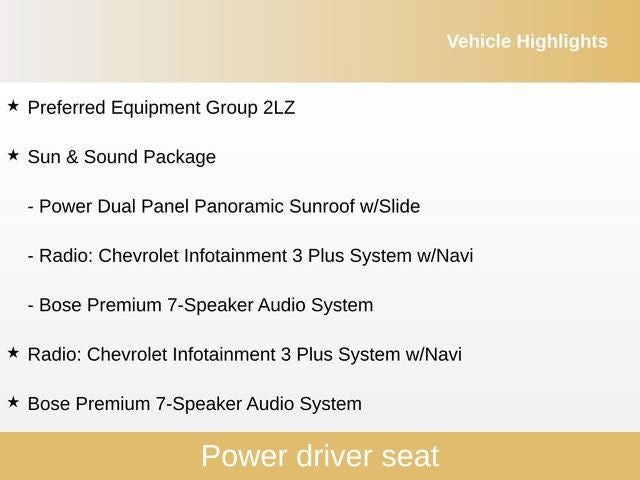 Vehicle Highlights

★ Preferred Equipment Group 2LZ

★ Sun & Sound Package

- Power Dual Panel Panoramic Sunroof w/Slide

- Radio: Chevrolet Infotainment 3 Plus System w/Navi

- Bose Premium 7-Speaker Audio System

★ Radio: Chevrolet Infotainment 3 Plus System w/Navi

★ Bose Premium 7-Speaker Audio System

Power driver seat